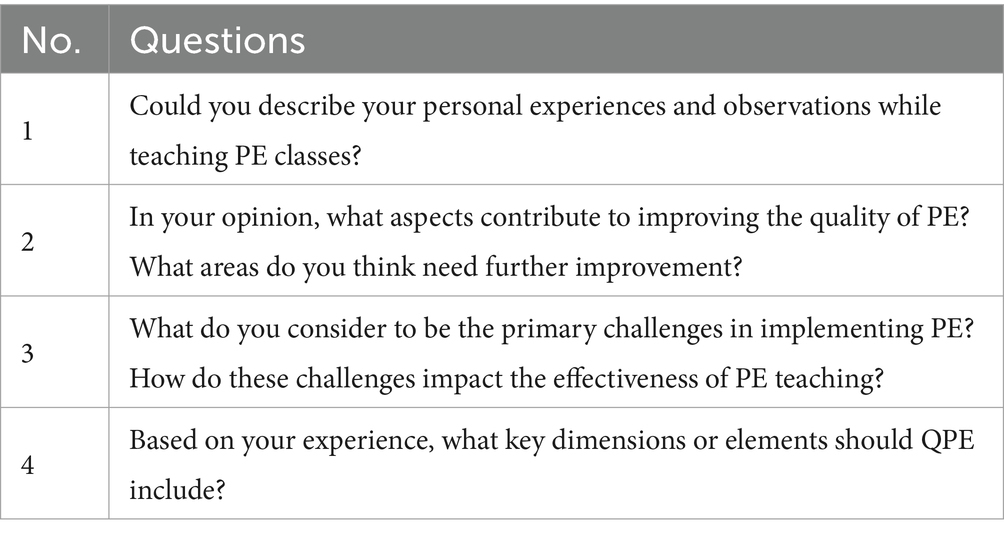 | No. | Questions |
|---|---|
| 1 | Could you describe your personal experiences and observations while teaching PE classes? |
| 2 | In your opinion, what aspects contribute to improving the quality of PE? What areas do you think need further improvement? |
| 3 | What do you consider to be the primary challenges in implementing PE? How do these challenges impact the effectiveness of PE teaching? |
| 4 | Based on your experience, what key dimensions or elements should QPE include? |